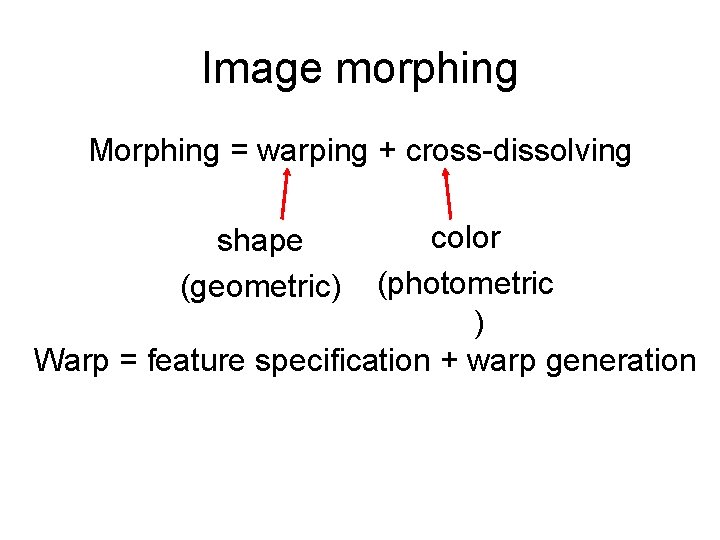 Image morphing

Morphing = warping + cross-dissolving

shape
(geometric)

color
(photometric
)

Warp = feature specification + warp generation